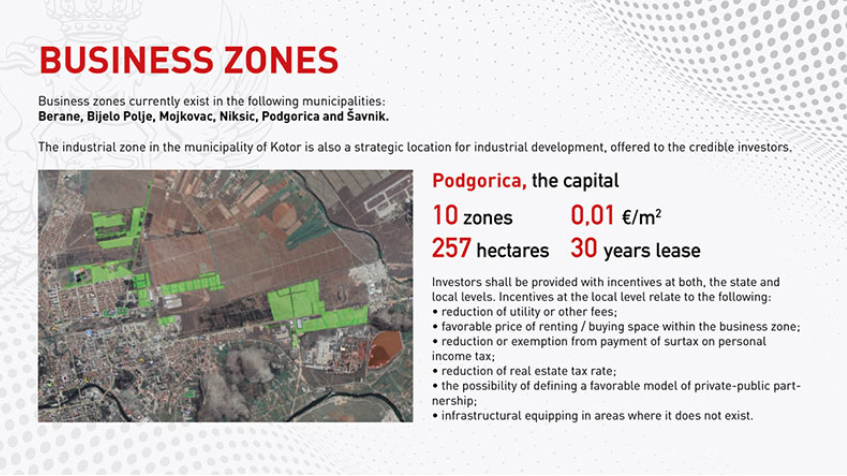 BUSINESS ZONES

Business zones currently exist in the following municipalities:
Berane, Bijelo Polje, Mojkovac, Niksic, Podgorica and Šavnik.

The industrial zone in the municipality of Kotor is also a strategic location for industrial development, offered to the credible investors.

Podgorica, the capital

10 zones 0,01 €/m²

257 hectares 30 years lease

Investors shall be provided with incentives at both, the state and local levels. Incentives at the local level relate to the following:
• reduction of utility or other fees;
• favorable price of renting / buying space within the business zone;
• reduction or exemption from payment of surtax on personal income tax;
• reduction of real estate tax rate;
• the possibility of defining a favorable model of private-public partnership;
• infrastructural equipping in areas where it does not exist.